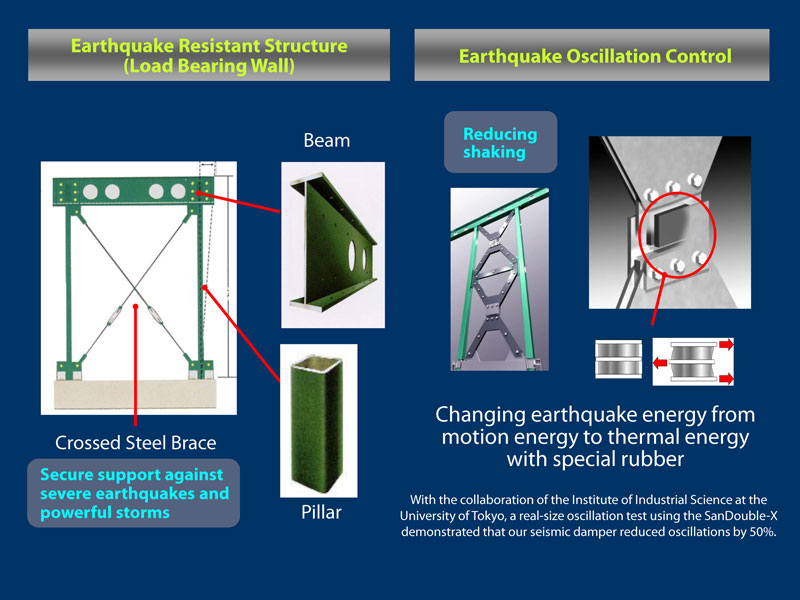 Earthquake Resistant Structure (Load Bearing Wall)

Beam

Crossed Steel Brace

Secure support against severe earthquakes and powerful storms

Pillar

Earthquake Oscillation Control

Reducing shaking

Changing earthquake energy from motion energy to thermal energy with special rubber

With the collaboration of the Institute of Industrial Science at the University of Tokyo, a real-size oscillation test using the SanDouble-X demonstrated that our seismic damper reduced oscillations by 50%.